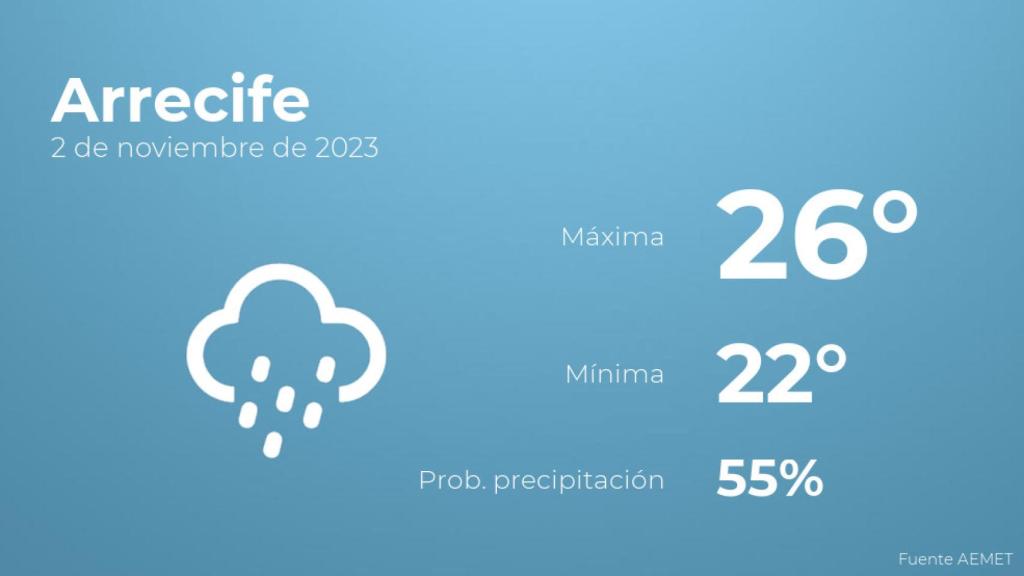 Arrecife
2 de noviembre de 2023

Máxima 26°

Mínima 22°

Prob. precipitación 55%

Fuente AEMET